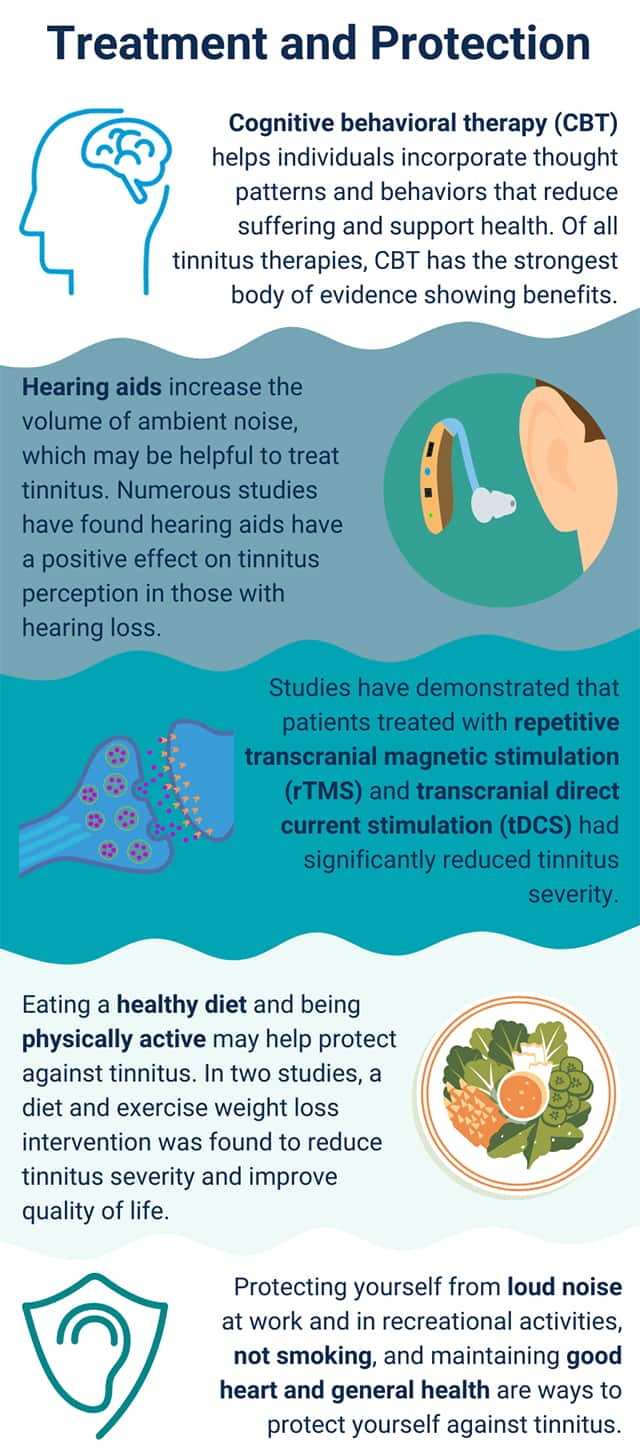 Treatment and Protection

Cognitive behavioral therapy (CBT) helps individuals incorporate thought patterns and behaviors that reduce suffering and support health. Of all tinnitus therapies, CBT has the strongest body of evidence showing benefits.

Hearing aids increase the volume of ambient noise, which may be helpful to treat tinnitus. Numerous studies have found hearing aids have a positive effect on tinnitus perception in those with hearing loss.

Studies have demonstrated that patients treated with repetitive transcranial magnetic stimulation (rTMS) and transcranial direct current stimulation (tDCS) had significantly reduced tinnitus severity.

Eating a healthy diet and being physically active may help protect against tinnitus. In two studies, a diet and exercise weight loss intervention was found to reduce tinnitus severity and improve quality of life.

Protecting yourself from loud noise at work and in recreational activities, not smoking, and maintaining good heart and general health are ways to protect yourself against tinnitus.